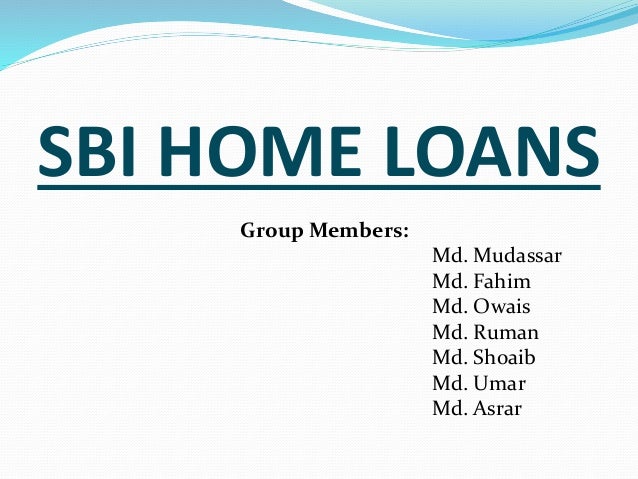 SBI HOME LOANS

Group Members:

Md. Mudassar
Md. Fahim
Md. Owais
Md. Ruman
Md. Shoaib
Md. Umar
Md. Asrar